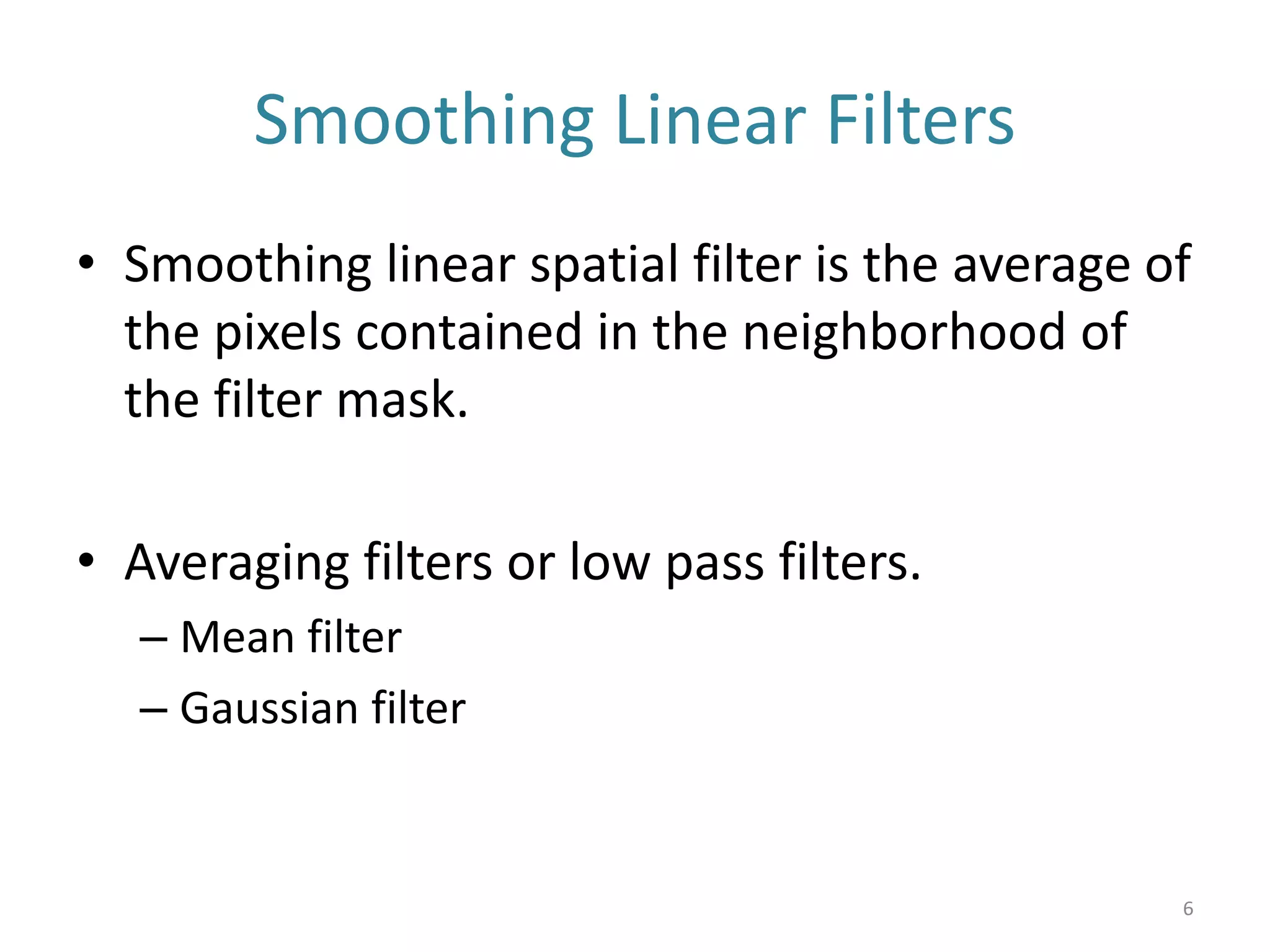 Smoothing Linear Filters

• Smoothing linear spatial filter is the average of the pixels contained in the neighborhood of the filter mask.

• Averaging filters or low pass filters.
– Mean filter
– Gaussian filter

6